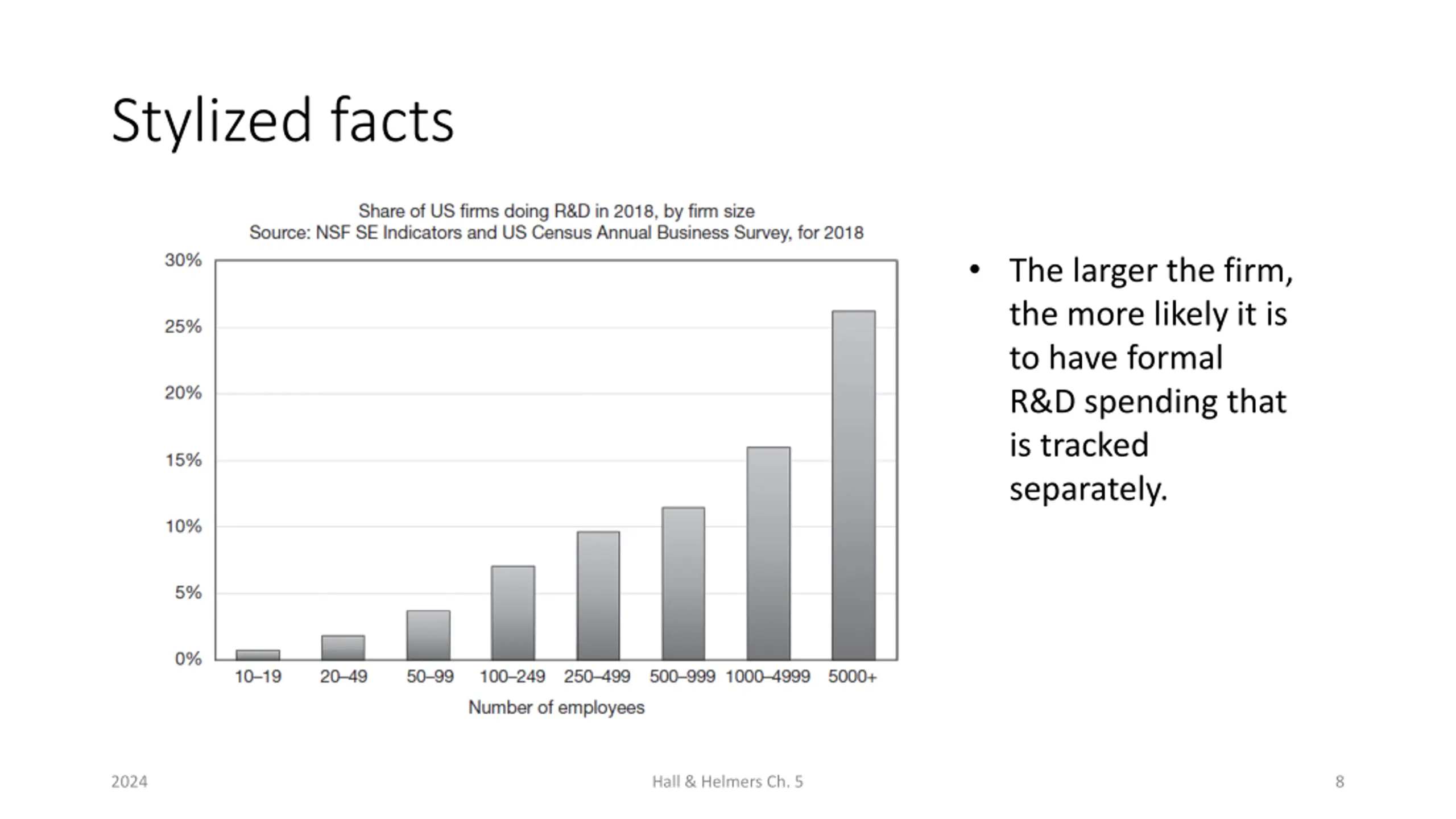 Stylized facts

Share of US firms doing R&D in 2018, by firm size
Source: NSF SE Indicators and US Census Annual Business Survey, for 2018

30%
25%
20%
15%
10%
5%
0%

10–19 20–49 50–99 100–249 250–499 500–999 1000–4999 5000+

Number of employees

• The larger the firm, the more likely it is to have formal R&D spending that is tracked separately.

2024

Hall & Helmers Ch. 5

8